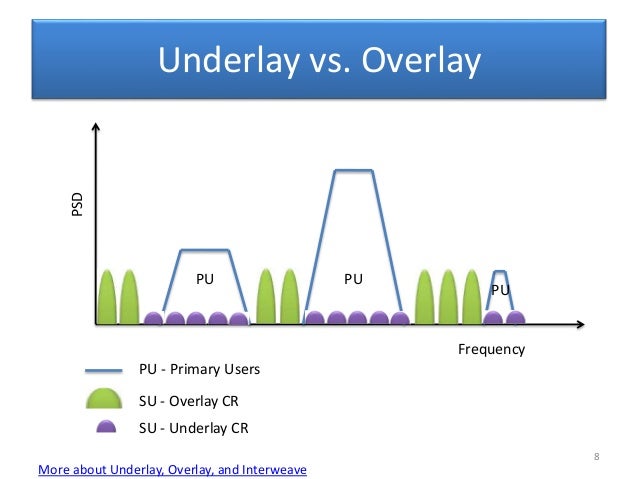 Underlay vs. Overlay

PSD

PU

PU

PU

Frequency

PU - Primary Users

SU - Overlay CR

SU - Underlay CR

8

More about Underlay, Overlay, and Interweave